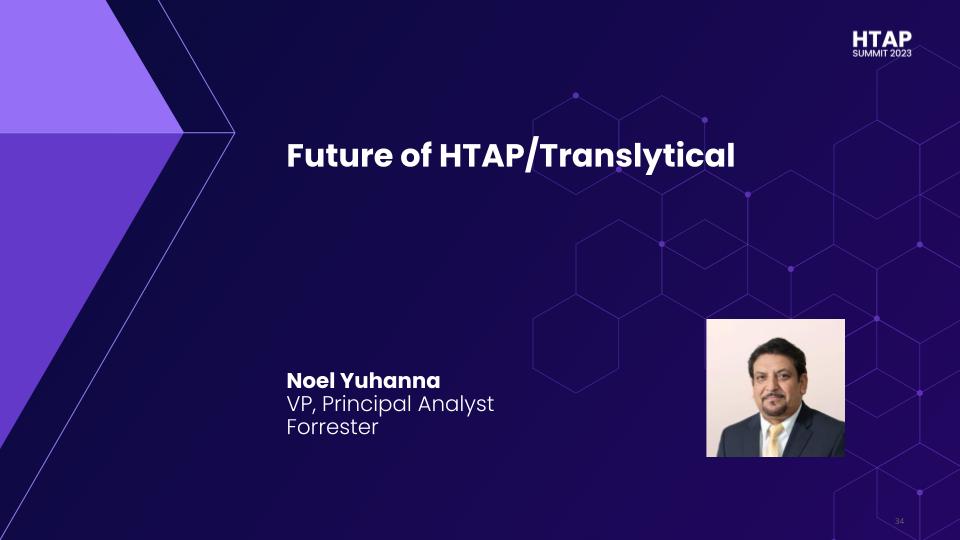 HTAP
SUMMIT 2023

Future of HTAP/Translytical

Noel Yuhanna
VP, Principal Analyst
Forrester

34